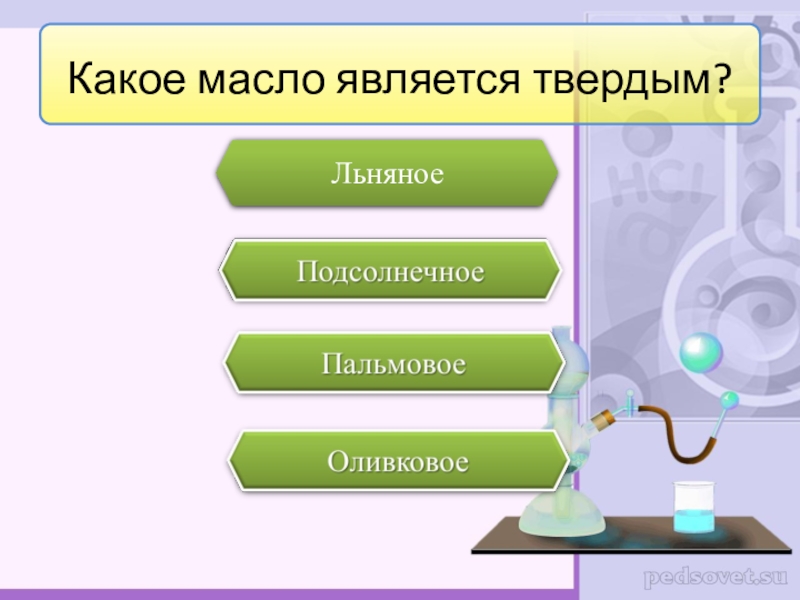 Какое масло является твердым?

Льняное

Подсолнечное

Пальмовое

Оливковое

HCl

pedsovet.su